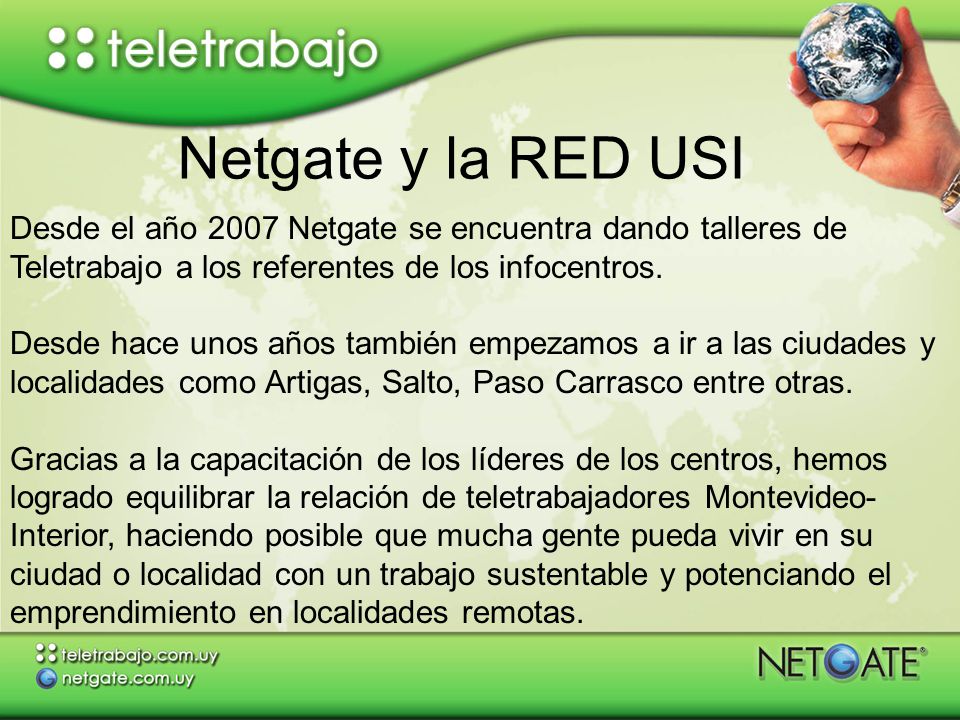 teletrabajo

Netgate y la RED USI

Desde el año 2007 Netgate se encuentra dando talleres de Teletrabajo a los referentes de los infocentros.

Desde hace unos años también empezamos a ir a las ciudades y localidades como Artigas, Salto, Paso Carrasco entre otras.

Gracias a la capacitación de los líderes de los centros, hemos logrado equilibrar la relación de teletrabajadores Montevideo-Interior, haciendo posible que mucha gente pueda vivir en su ciudad o localidad con un trabajo sustentable y potenciando el emprendimiento en localidades remotas.

teletrabajo.com.uy
netgate.com.uy

NETGATE®